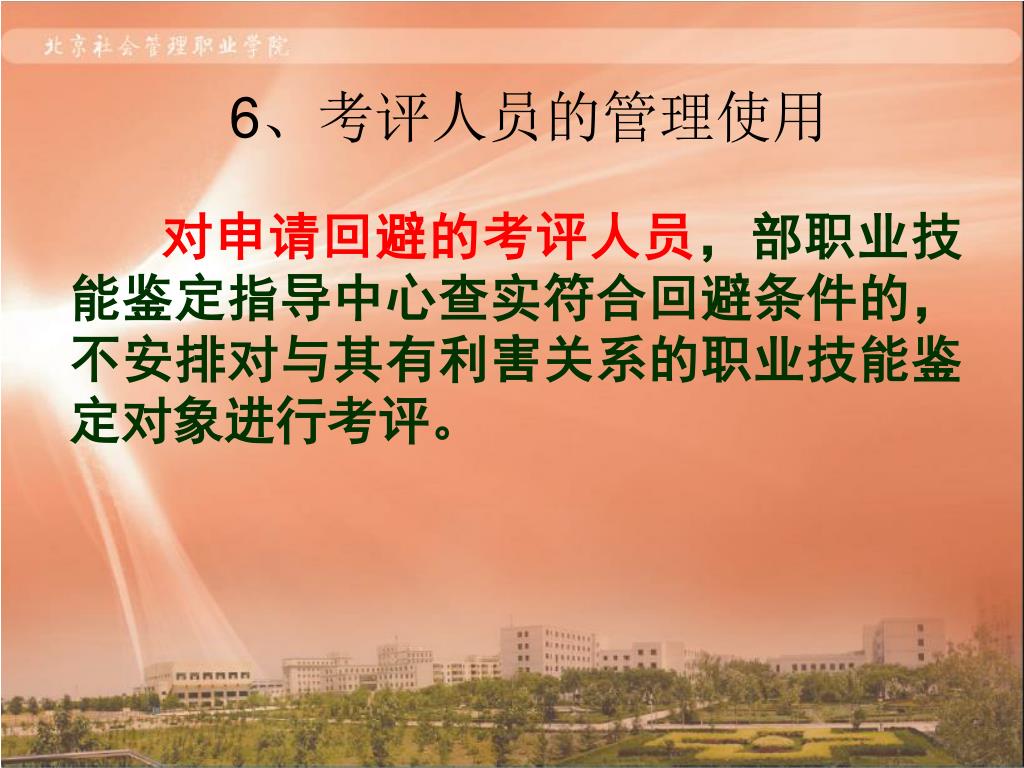 北京社会管理职业学院

6、考评人员的管理使用

对申请回避的考评人员，部职业技能鉴定指导中心查实符合回避条件的，不安排对与其有利害关系的职业技能鉴定对象进行考评。